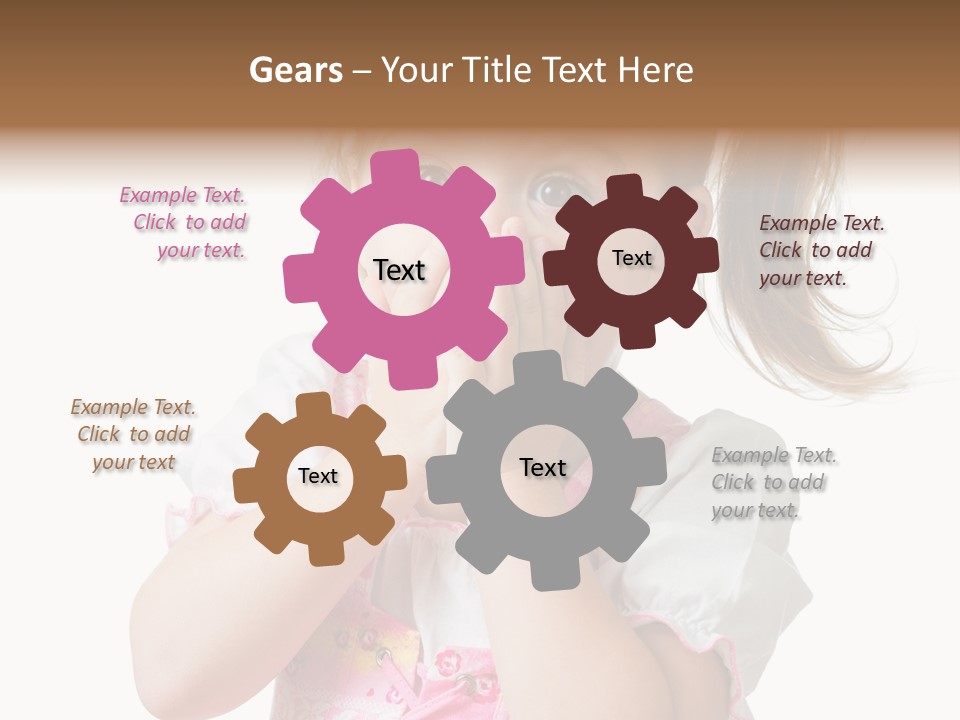 Gears – Your Title Text Here

Example Text. Click to add your text.

Text

Text

Example Text. Click to add your text.

Example Text. Click to add your text

Text

Text

Example Text. Click to add your text.